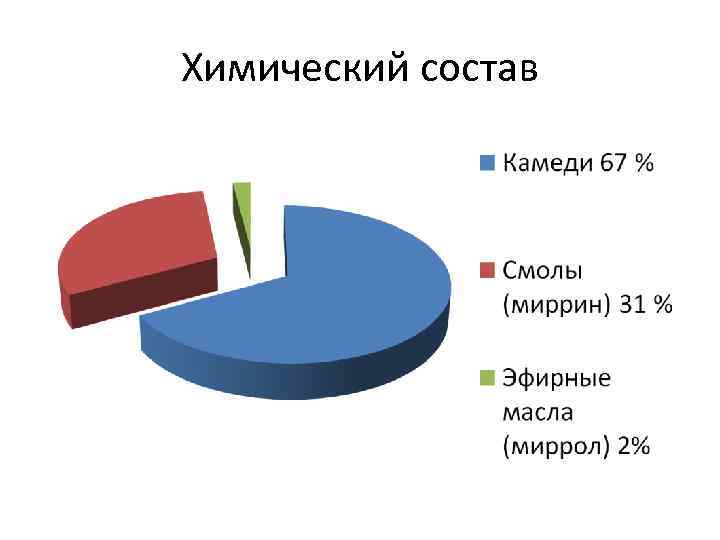 Химический состав

Камеди 67 %

Смолы (миррин) 31 %

Эфирные масла (миррол) 2%